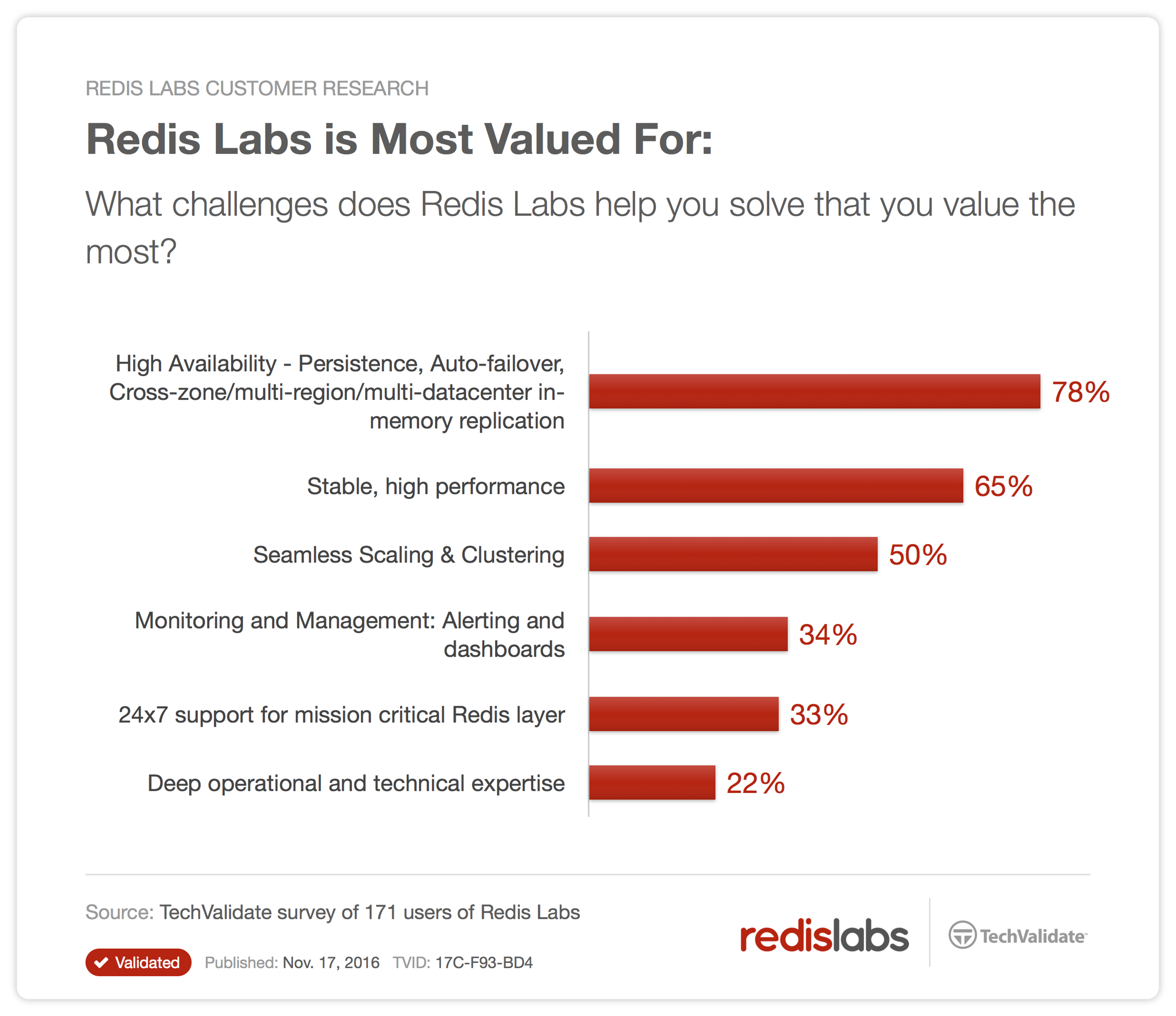 REDIS LABS CUSTOMER RESEARCH

Redis Labs is Most Valued For:

What challenges does Redis Labs help you solve that you value the most?

High Availability - Persistence, Auto-failover, Cross-zone/multi-region/multi-datacenter in-memory replication 78%

Stable, high performance 65%

Seamless Scaling & Clustering 50%

Monitoring and Management: Alerting and dashboards 34%

24x7 support for mission critical Redis layer 33%

Deep operational and technical expertise 22%

Source: TechValidate survey of 171 users of Redis Labs

Validated Published: Nov. 17, 2016 TVID: 17C-F93-BD4

redislabs

TechValidate